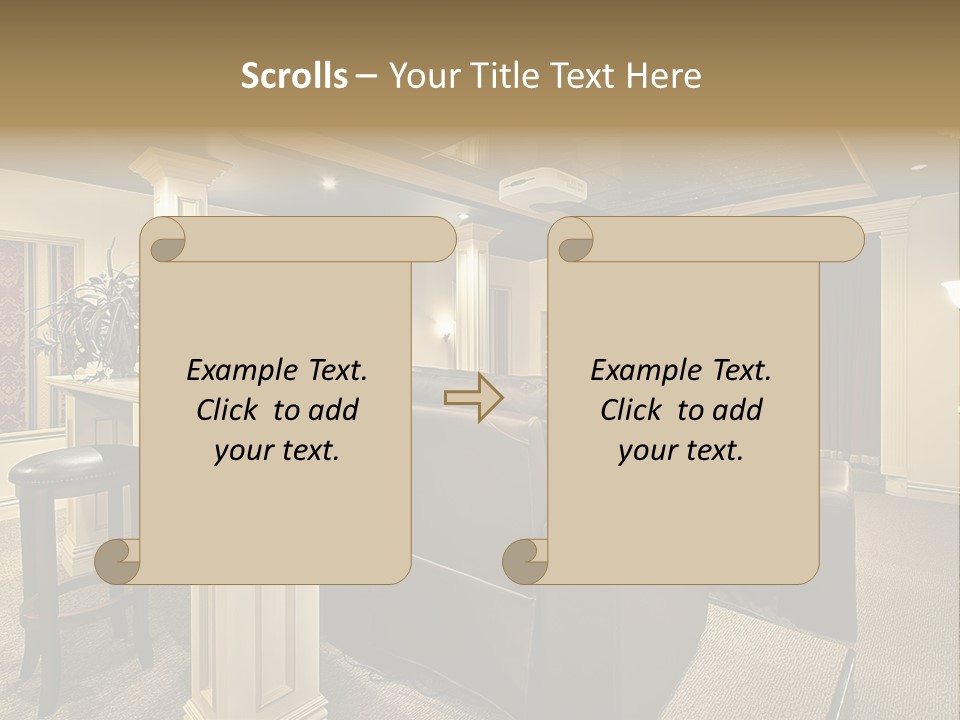 Scrolls – Your Title Text Here

Example Text. Click to add your text.

Example Text. Click to add your text.